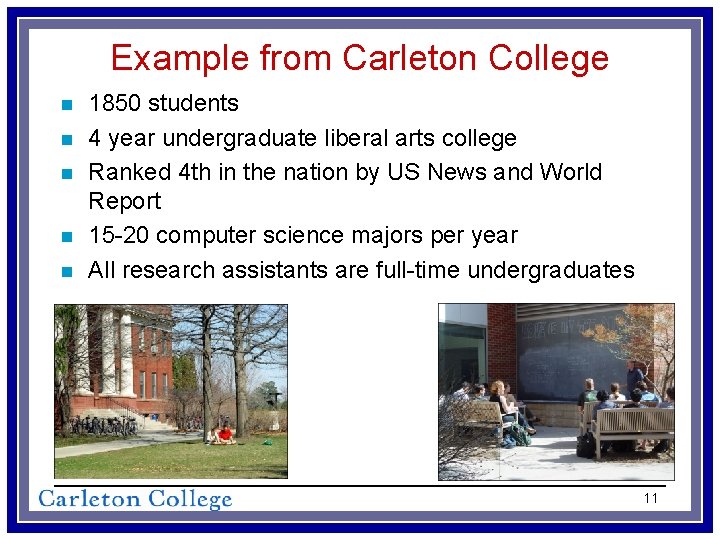 Example from Carleton College

- 1850 students
- 4 year undergraduate liberal arts college
- Ranked 4th in the nation by US News and World Report
- 15-20 computer science majors per year
- All research assistants are full-time undergraduates

Carleton College

11